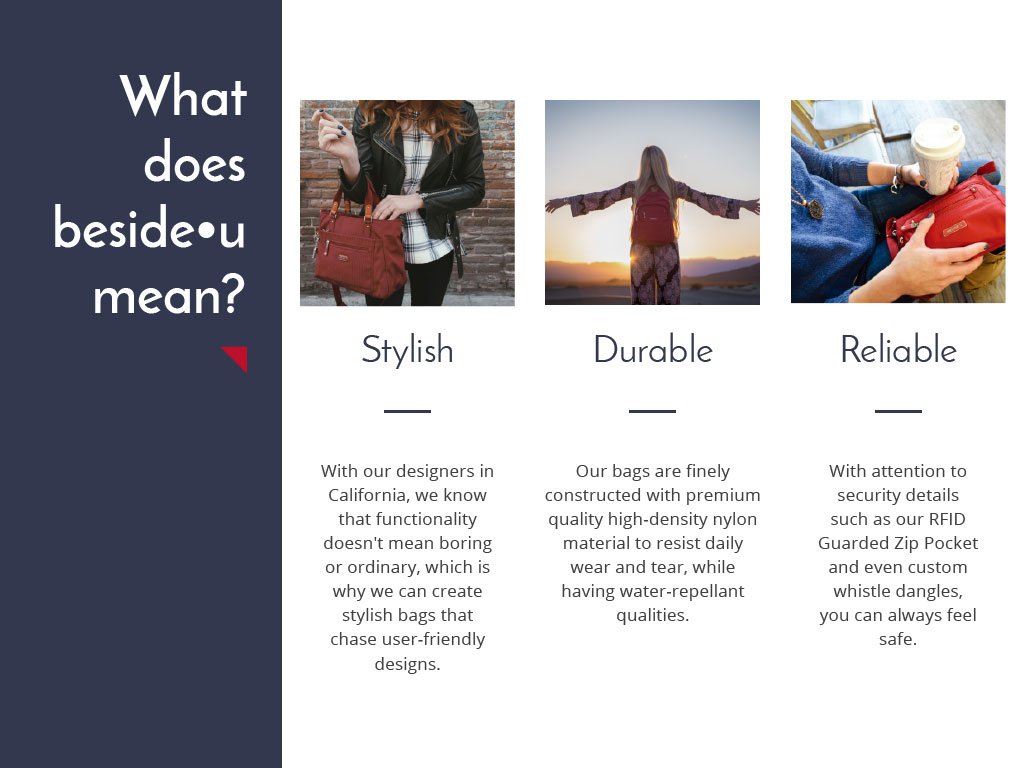 What does beside•u mean?

Stylish

With our designers in California, we know that functionality doesn't mean boring or ordinary, which is why we can create stylish bags that chase user-friendly designs.

Durable

Our bags are finely constructed with premium quality high-density nylon material to resist daily wear and tear, while having water-repellant qualities.

Reliable

With attention to security details such as our RFID Guarded Zip Pocket and even custom whistle dangles, you can always feel safe.